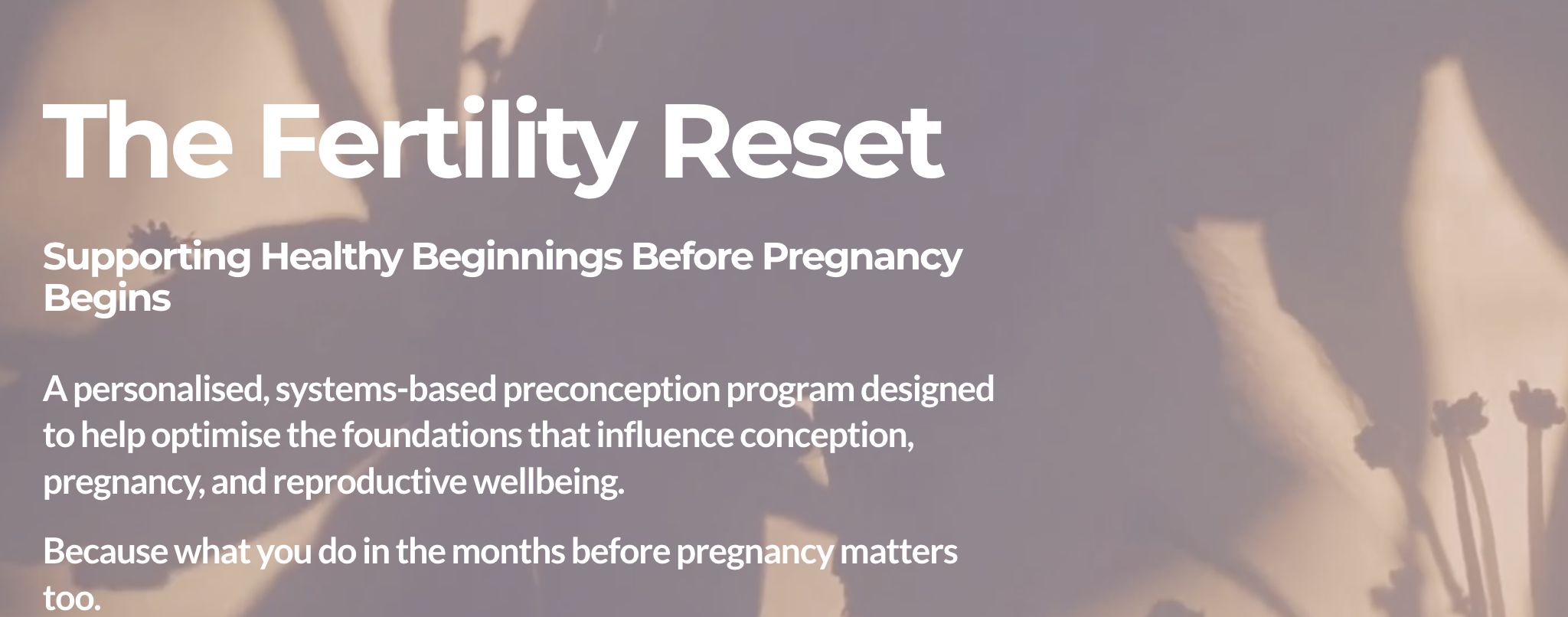 The Fertility Reset

Supporting Healthy Beginnings Before Pregnancy Begins

A personalised, systems-based preconception program designed to help optimise the foundations that influence conception, pregnancy, and reproductive wellbeing.

Because what you do in the months before pregnancy matters too.